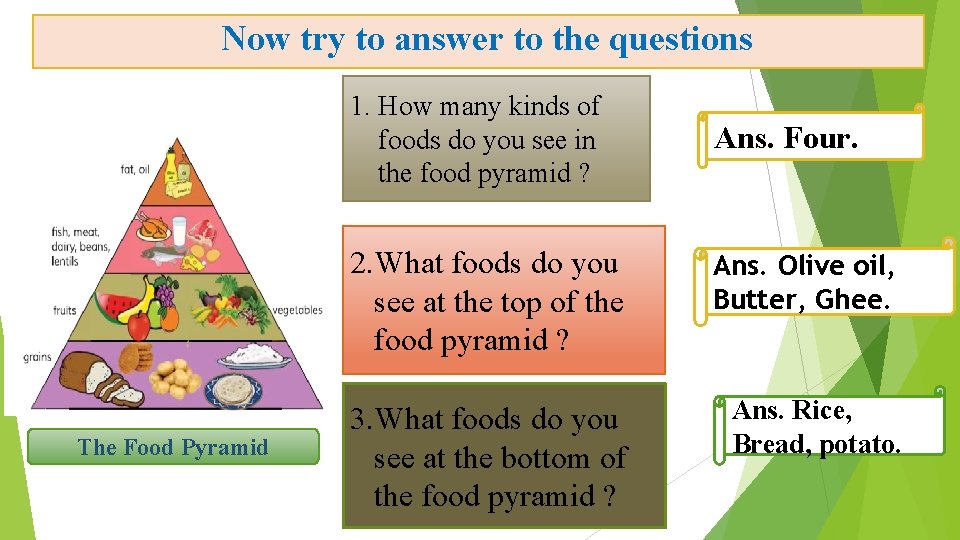 Now try to answer to the questions

fat, oil

fish, meat, dairy, beans, lentils

fruits

vegetables

grains

The Food Pyramid

1. How many kinds of foods do you see in the food pyramid ?

Ans. Four.

2. What foods do you see at the top of the food pyramid ?

Ans. Olive oil, Butter, Ghee.

3. What foods do you see at the bottom of the food pyramid ?

Ans. Rice, Bread, potato.